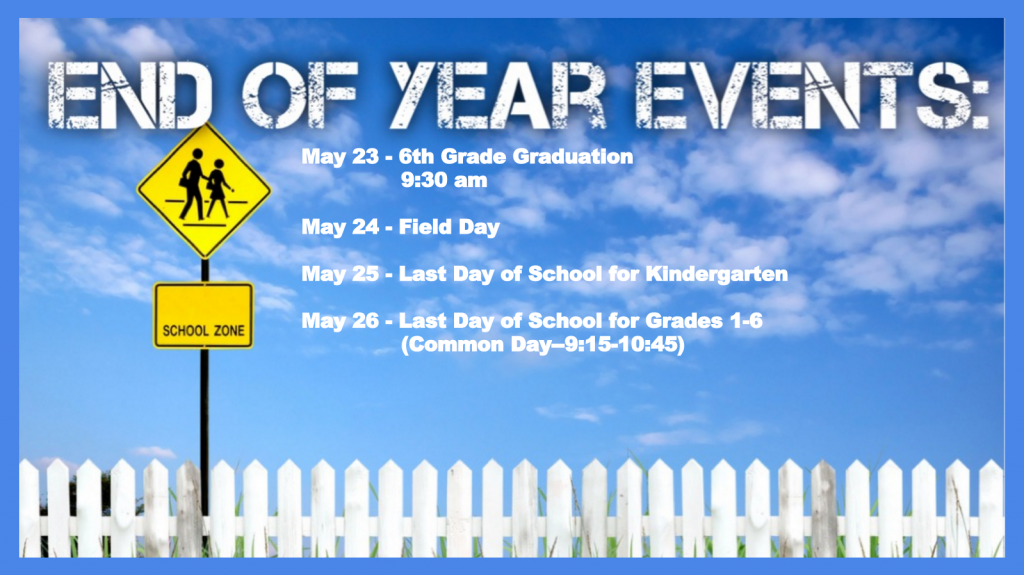 END OF YEAR EVENTS:

SCHOOL ZONE

May 23 - 6th Grade Graduation
9:30 am

May 24 - Field Day

May 25 - Last Day of School for Kindergarten

May 26 - Last Day of School for Grades 1-6
(Common Day–9:15-10:45)